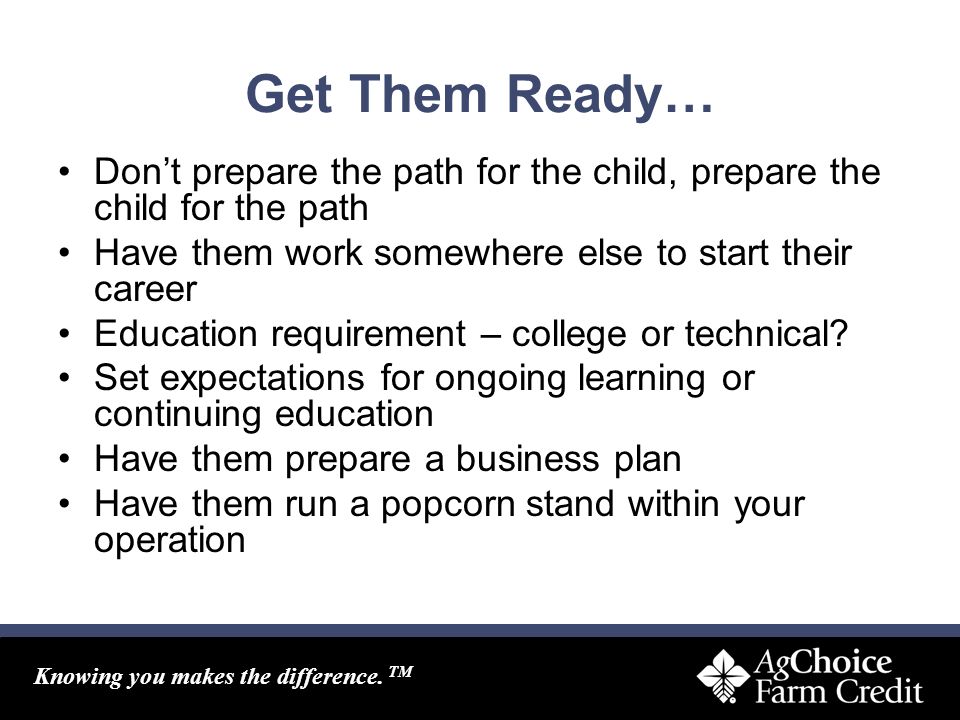 Get Them Ready…

• Don’t prepare the path for the child, prepare the child for the path
• Have them work somewhere else to start their career
• Education requirement – college or technical?
• Set expectations for ongoing learning or continuing education
• Have them prepare a business plan
• Have them run a popcorn stand within your operation

Knowing you makes the difference.™

AgChoice Farm Credit